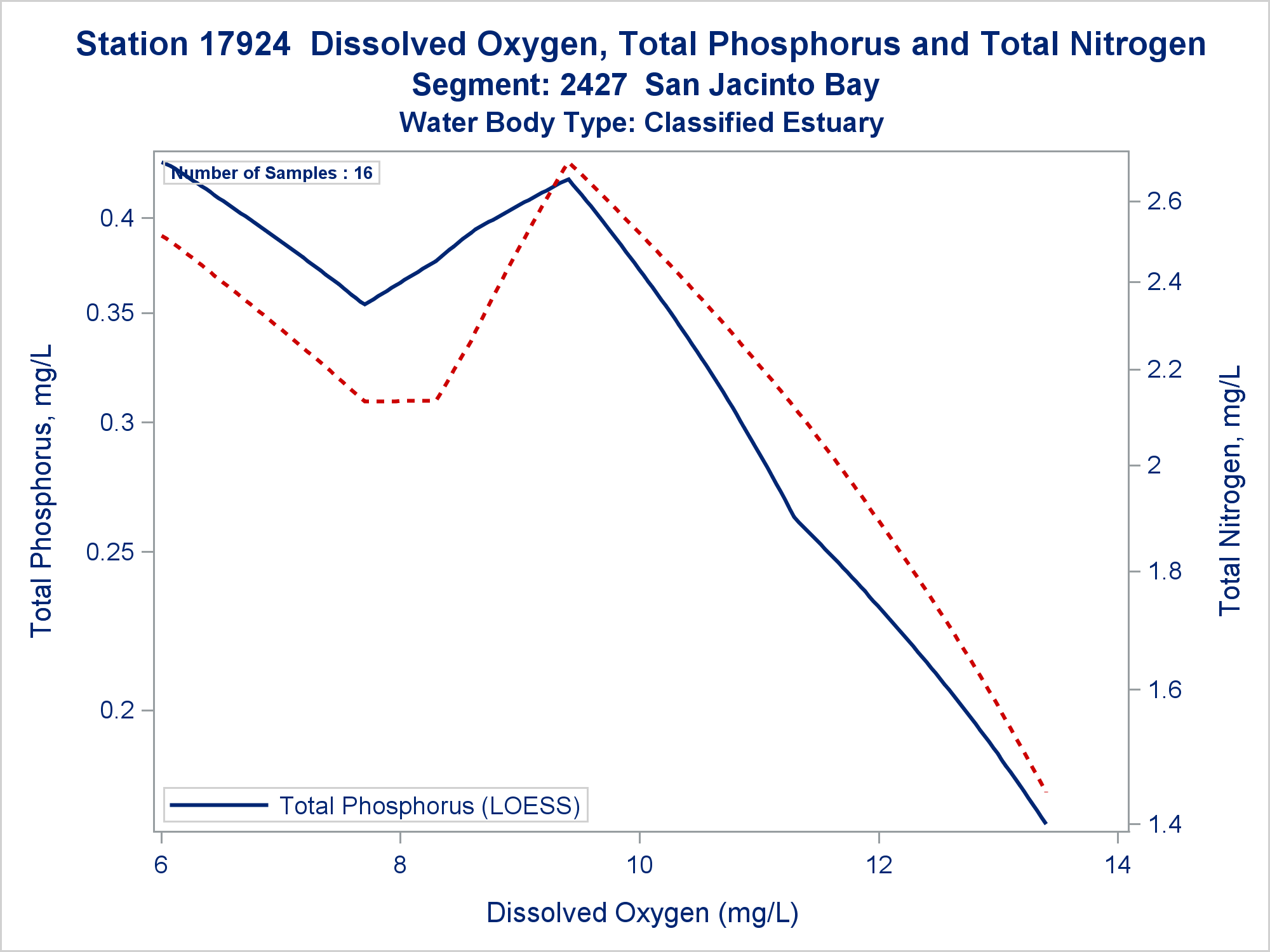 Station 17924 Dissolved Oxygen, Total Phosphorus and Total Nitrogen
Segment: 2427 San Jacinto Bay
Water Body Type: Classified Estuary

Number of Samples : 16

Total Phosphorus, mg/L

0.4
0.35
0.3
0.25
0.2

Total Nitrogen, mg/L

2.6
2.4
2.2
2
1.8
1.6
1.4

Total Phosphorus (LOESS)

6
8
10
12
14

Dissolved Oxygen (mg/L)